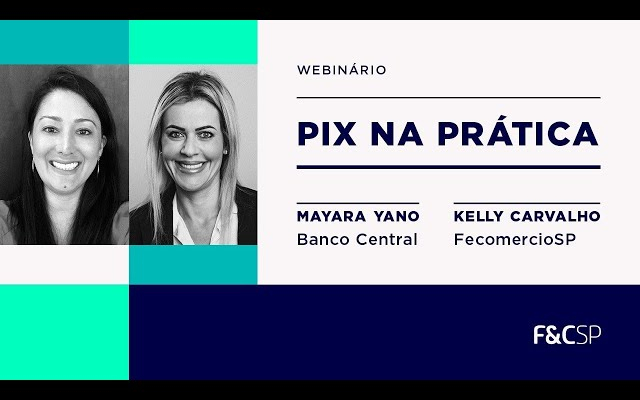 WEBINÁRIO

PIX NA PRÁTICA

MAYARA YANO
Banco Central

KELLY CARVALHO
FecomercioSP

F&CSP